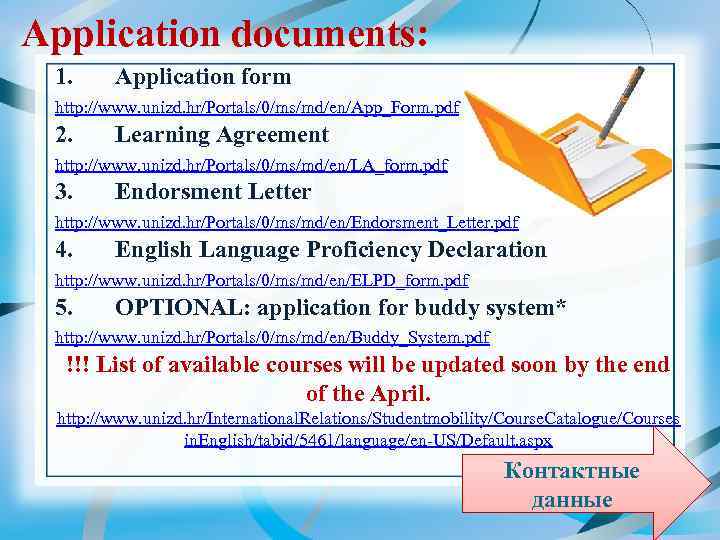 Application documents:

1. Application form

http://www.unizd.hr/Portals/0/ms/md/en/App_Form.pdf

2. Learning Agreement

http://www.unizd.hr/Portals/0/ms/md/en/LA_form.pdf

3. Endorsment Letter

http://www.unizd.hr/Portals/0/ms/md/en/Endorsment_Letter.pdf

4. English Language Proficiency Declaration

http://www.unizd.hr/Portals/0/ms/md/en/ELPD_form.pdf

5. OPTIONAL: application for buddy system*

http://www.unizd.hr/Portals/0/ms/md/en/Buddy_System.pdf

!!! List of available courses will be updated soon by the end of the April.

http://www.unizd.hr/InternationalRelations/Studentmobility/CourseCatalogue/CoursesinEnglish/tabid/5461/language/en-US/Default.aspx

Контактные данные